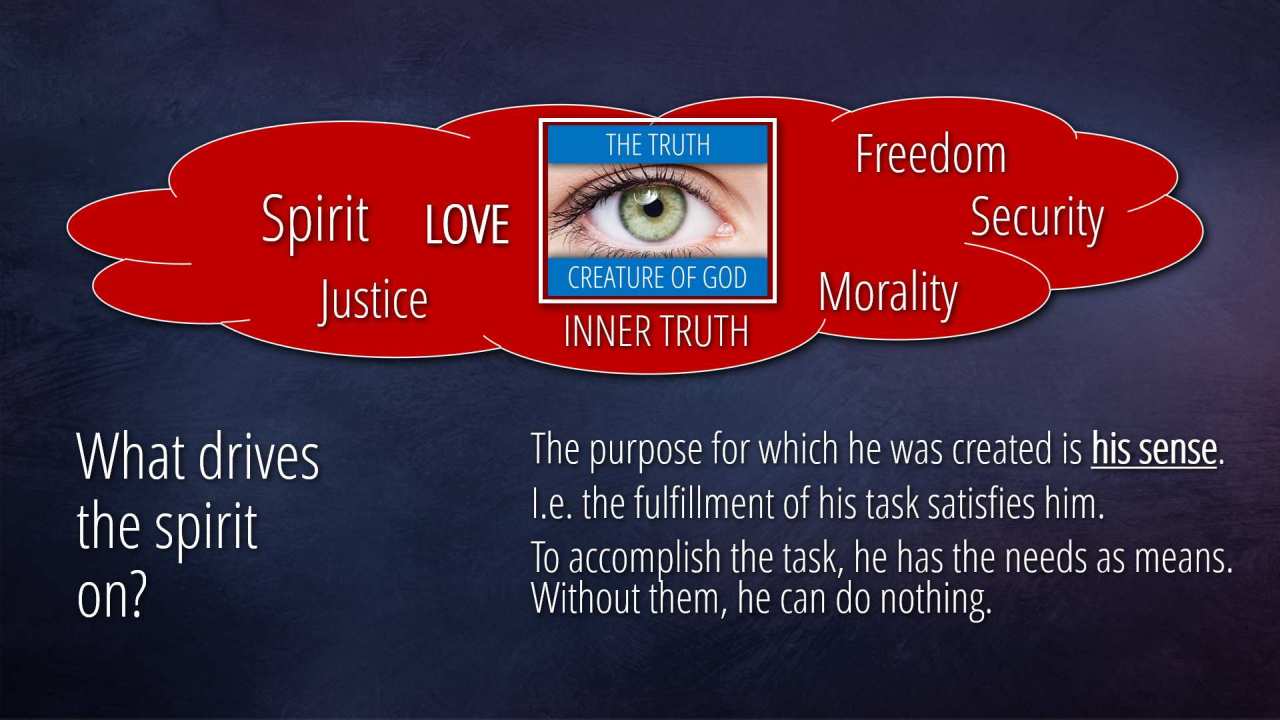 Spirit LOVE

Justice

THE TRUTH

CREATURE OF GOD

INNER TRUTH

Freedom

Security

Morality

What drives the spirit on?

The purpose for which he was created is his sense.

I.e. the fulfillment of his task satisfies him.

To accomplish the task, he has the needs as means. Without them, he can do nothing.